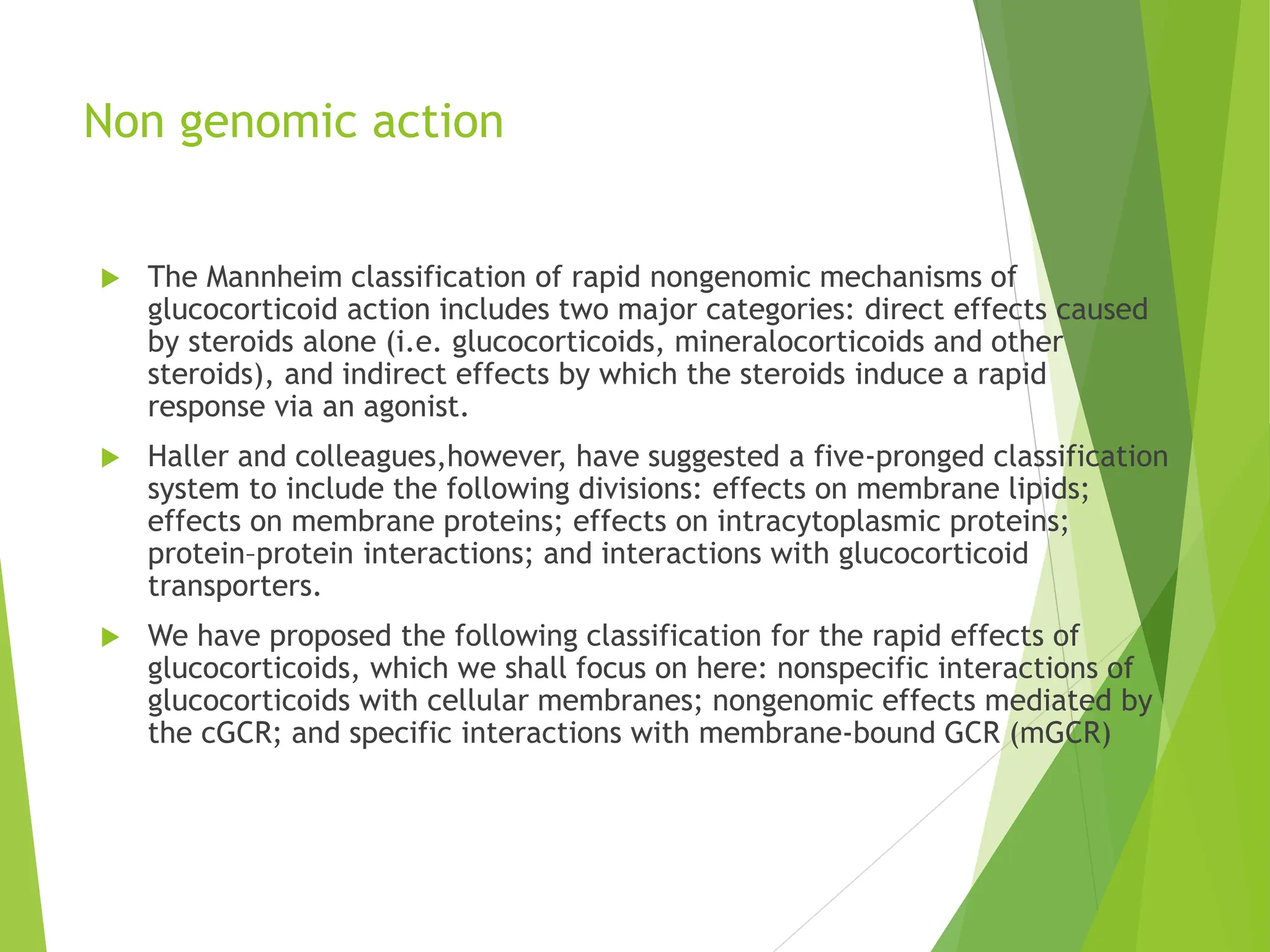 Non genomic action

▶ The Mannheim classification of rapid nongenomic mechanisms of glucocorticoid action includes two major categories: direct effects caused by steroids alone (i.e. glucocorticoids, mineralocorticoids and other steroids), and indirect effects by which the steroids induce a rapid response via an agonist.

▶ Haller and colleagues,however, have suggested a five-pronged classification system to include the following divisions: effects on membrane lipids; effects on membrane proteins; effects on intracytoplasmic proteins; protein–protein interactions; and interactions with glucocorticoid transporters.

▶ We have proposed the following classification for the rapid effects of glucocorticoids, which we shall focus on here: nonspecific interactions of glucocorticoids with cellular membranes; nongenomic effects mediated by the cGCR; and specific interactions with membrane-bound GCR (mGCR)